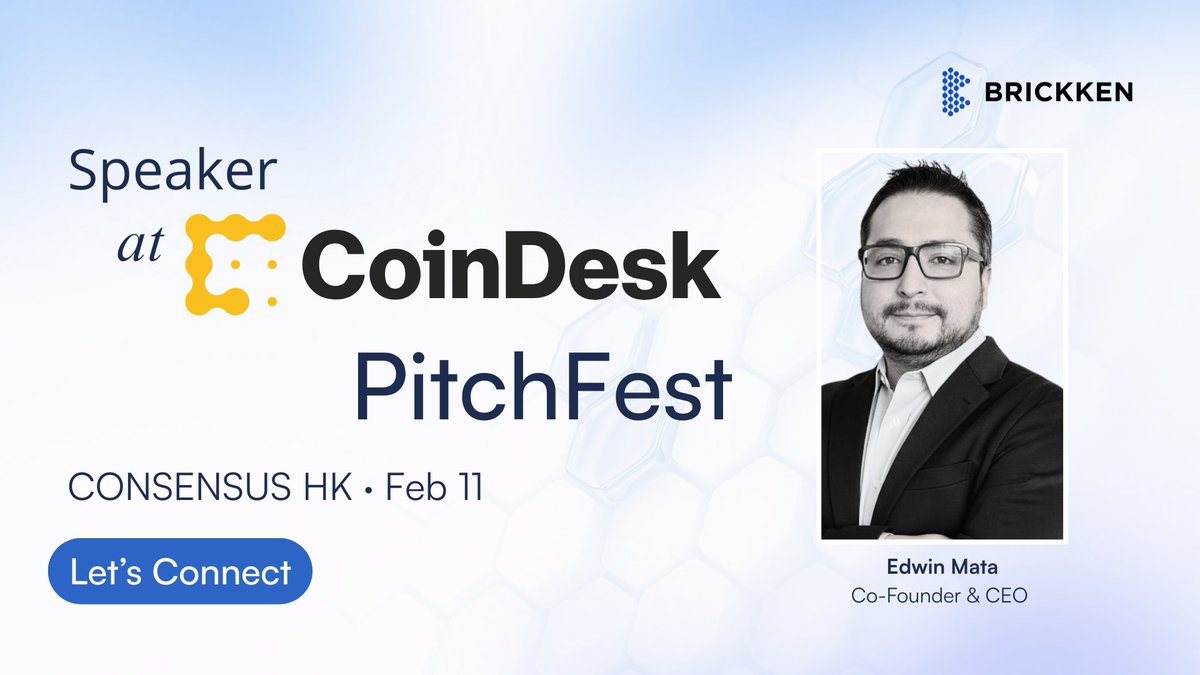 BRICKKEN

Speaker at CoinDesk PitchFest

CONSENSUS HK • Feb 11

Let's Connect

Edwin Mata
Co-Founder & CEO